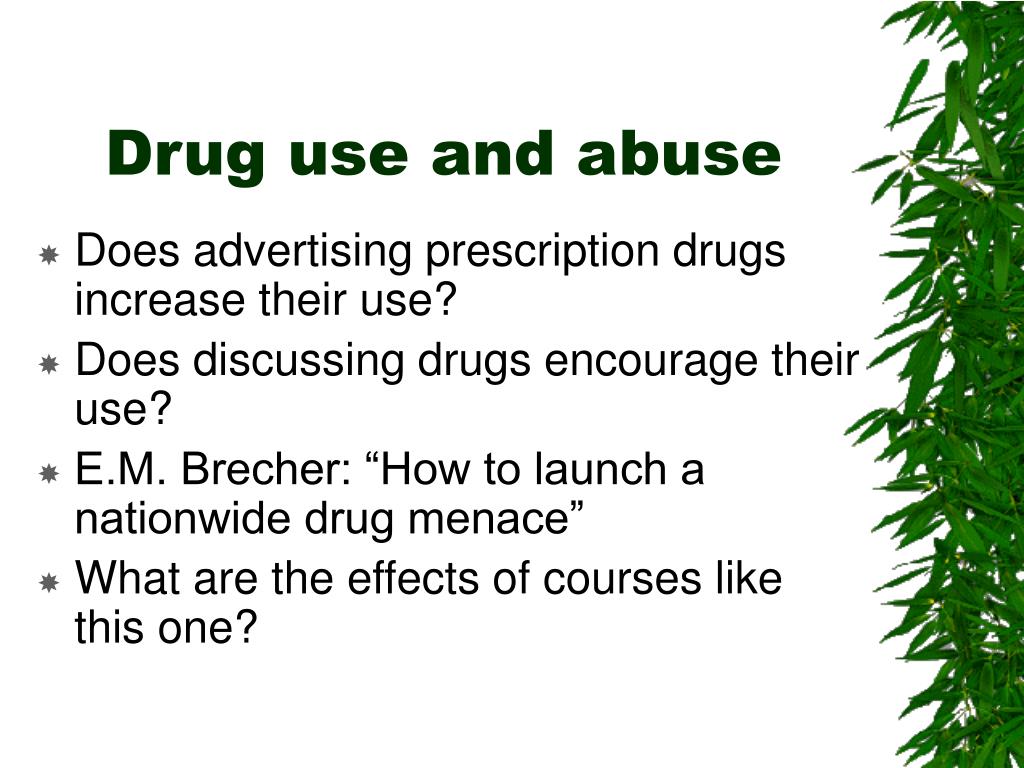 Drug use and abuse

Does advertising prescription drugs increase their use?

Does discussing drugs encourage their use?

E.M. Brecher: “How to launch a nationwide drug menace”

What are the effects of courses like this one?